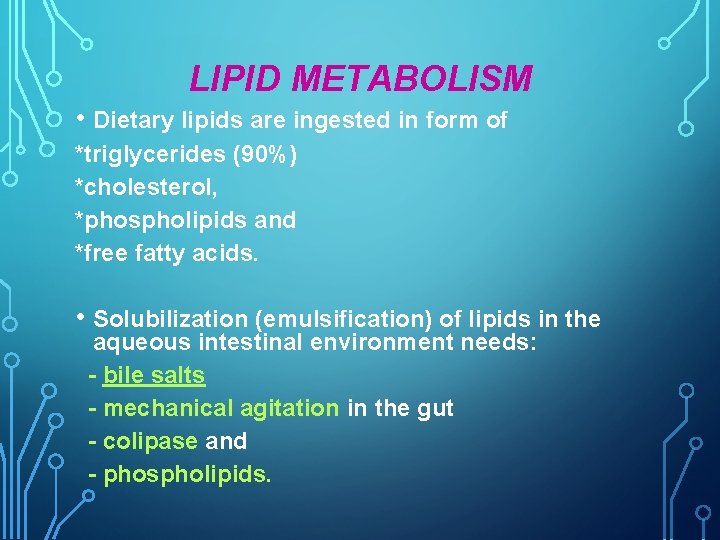 LIPID METABOLISM

• Dietary lipids are ingested in form of
*triglycerides (90%)
*cholesterol,
*phospholipids and
*free fatty acids.

• Solubilization (emulsification) of lipids in the aqueous intestinal environment needs:
- bile salts
- mechanical agitation in the gut
- colipase and
- phospholipids.